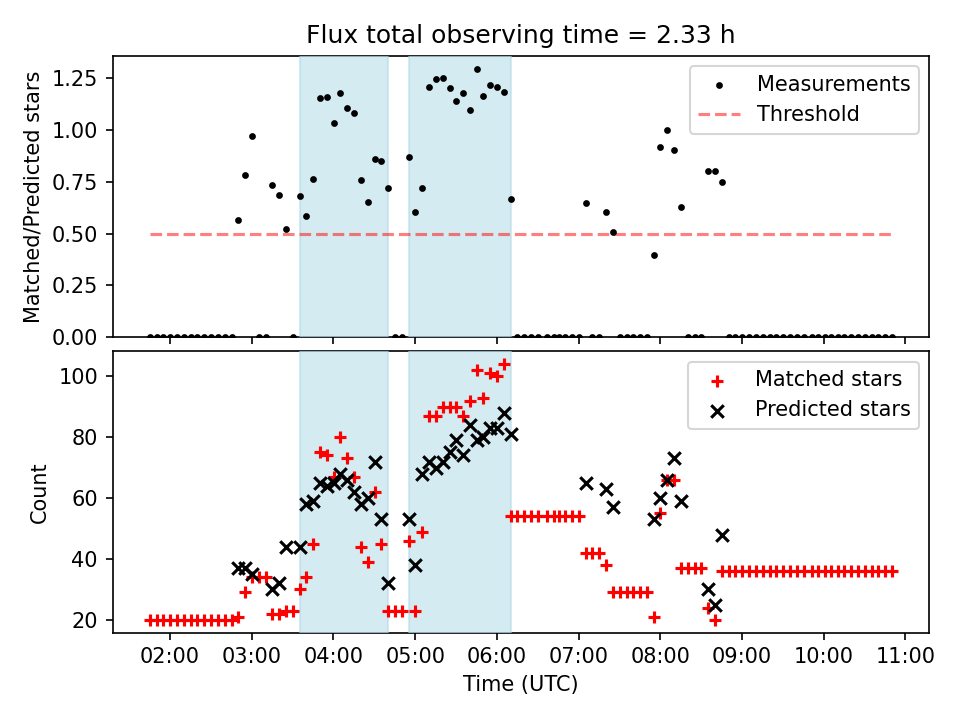 Flux total observing time = 2.33 h

Matched/Predicted stars

1.25
1.00
0.75
0.50
0.25
0.00

Measurements
Threshold

Count

100
80
60
40
20

Matched stars
Predicted stars

02:00 03:00 04:00 05:00 06:00 07:00 08:00 09:00 10:00 11:00

Time (UTC)